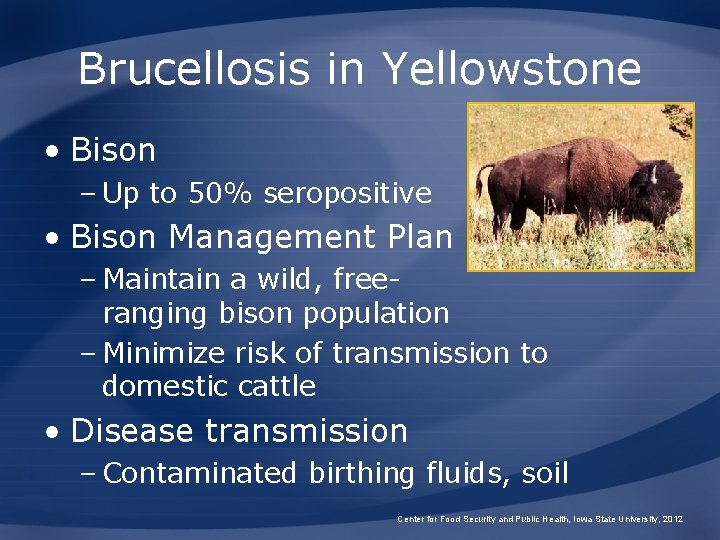 Brucellosis in Yellowstone

• Bison
– Up to 50% seropositive
• Bison Management Plan
– Maintain a wild, free-ranging bison population
– Minimize risk of transmission to domestic cattle
• Disease transmission
– Contaminated birthing fluids, soil

Center for Food Security and Public Health, Iowa State University, 2012